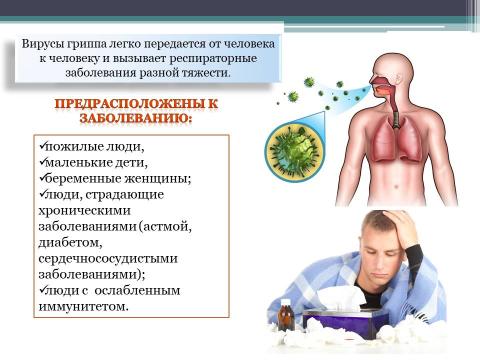 Вирусы гриппа легко передается от человека к человеку и вызывает респираторные заболевания разной тяжести.

ПРЕДРАСПОЛОЖЕНЫ К ЗАБОЛЕВАНИЮ:

✓пожилые люди,
✓маленькие дети,
✓беременные женщины;
✓люди, страдающие хроническими заболеваниями (астмой, диабетом, сердечнососудистыми заболеваниями);
✓люди с ослабленным иммунитетом.